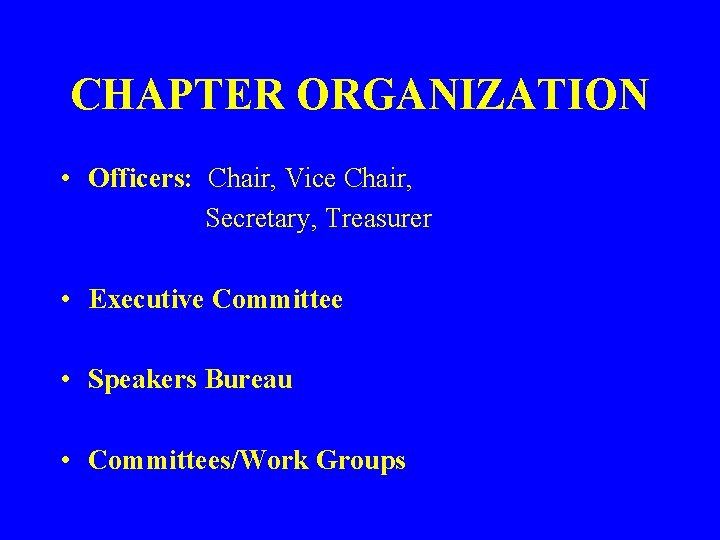 CHAPTER ORGANIZATION

• Officers: Chair, Vice Chair, Secretary, Treasurer

• Executive Committee

• Speakers Bureau

• Committees/Work Groups